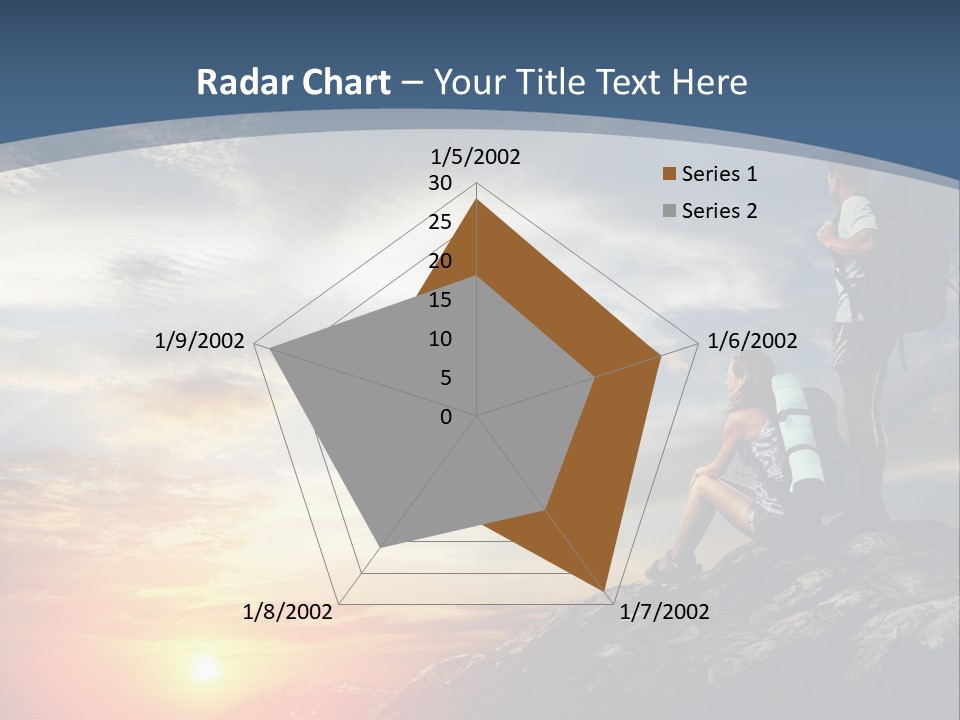 Radar Chart – Your Title Text Here

1/5/2002
30
25
20
15
10
5
0
1/6/2002
1/7/2002
1/8/2002
1/9/2002

Series 1
Series 2